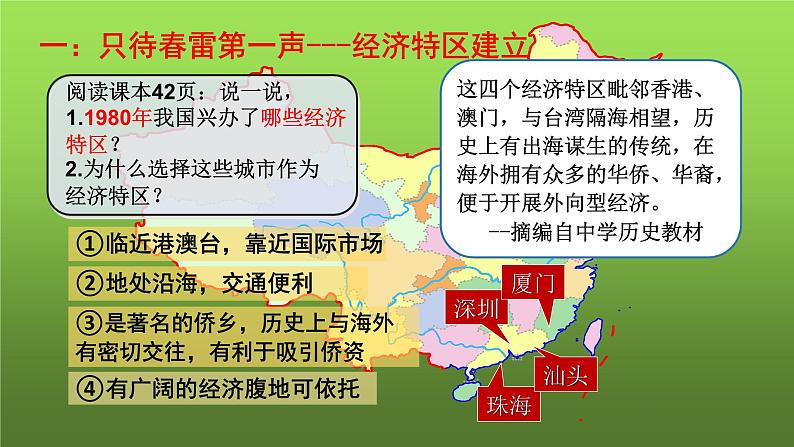 一：只待春雷第一声---经济特区建立

阅读课本42页：说一说，
1.1980年我国兴办了哪些经济特区？
2.为什么选择这些城市作为经济特区？

这四个经济特区毗邻香港、澳门，与台湾隔海相望，历史上有出海谋生的传统，在海外拥有众多的华侨、华裔，便于开展外向型经济。
--摘编自中学历史教材

①临近港澳台，靠近国际市场

②地处沿海，交通便利

③是著名的侨乡，历史上与海外有密切交往，有利于吸引侨资

④有广阔的经济腹地可依托

厦门
深圳
汕头
珠海